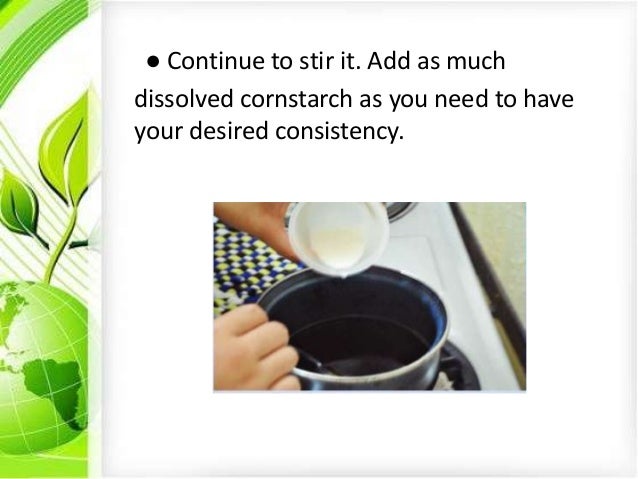 ● Continue to stir it. Add as much dissolved cornstarch as you need to have your desired consistency.